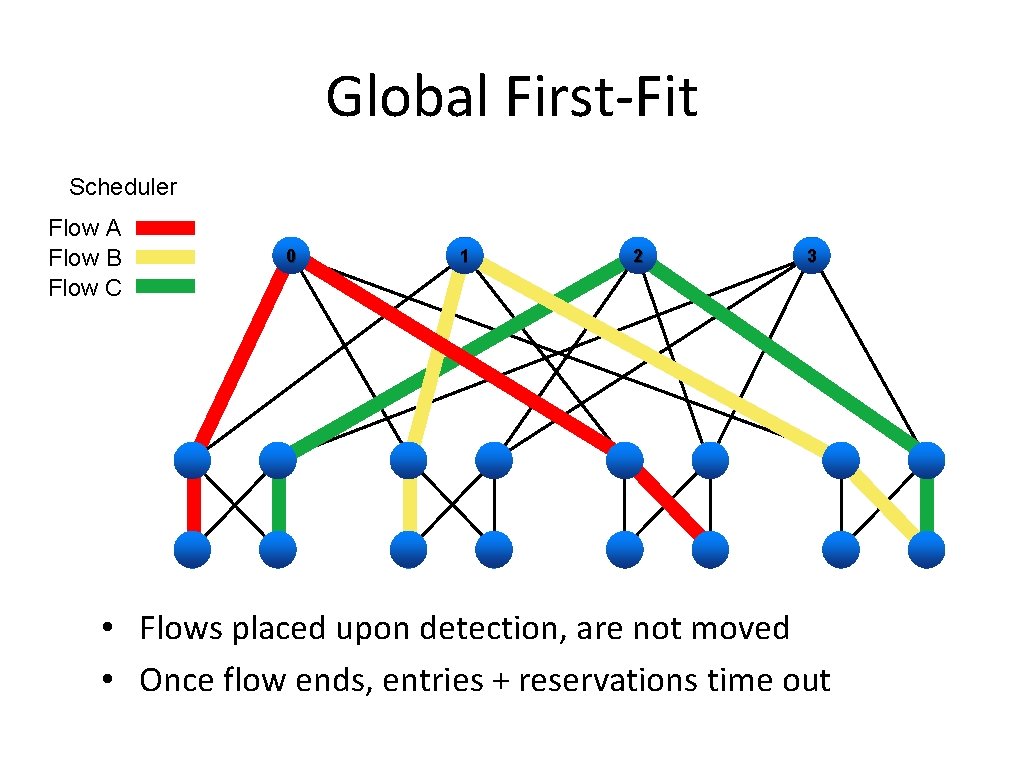 Global First-Fit

Scheduler

Flow A
Flow B
Flow C

0
1
2
3

• Flows placed upon detection, are not moved
• Once flow ends, entries + reservations time out